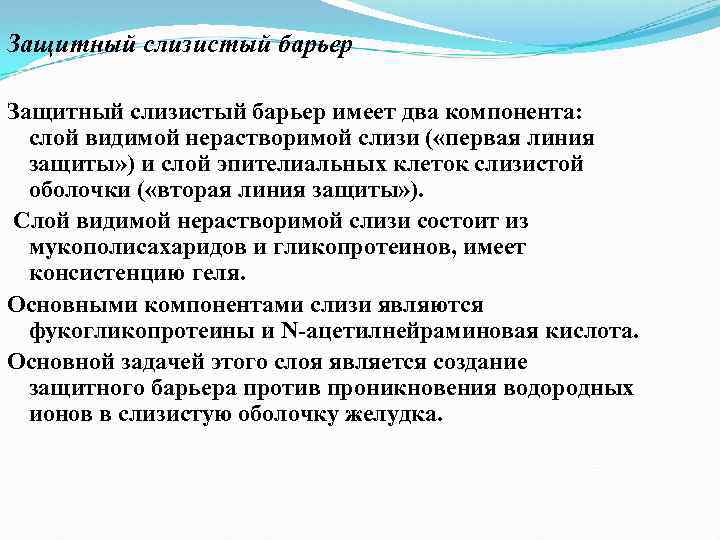 Защитный слизистый барьер

Защитный слизистый барьер имеет два компонента: слой видимой нерастворимой слизи («первая линия защиты») и слой эпителиальных клеток слизистой оболочки («вторая линия защиты»).

Слой видимой нерастворимой слизи состоит из мукополисахаридов и гликопротеинов, имеет консистенцию геля.

Основными компонентами слизи являются фукогликопротеины и N-ацетилнейраминовая кислота.

Основной задачей этого слоя является создание защитного барьера против проникновения водородных ионов в слизистую оболочку желудка.